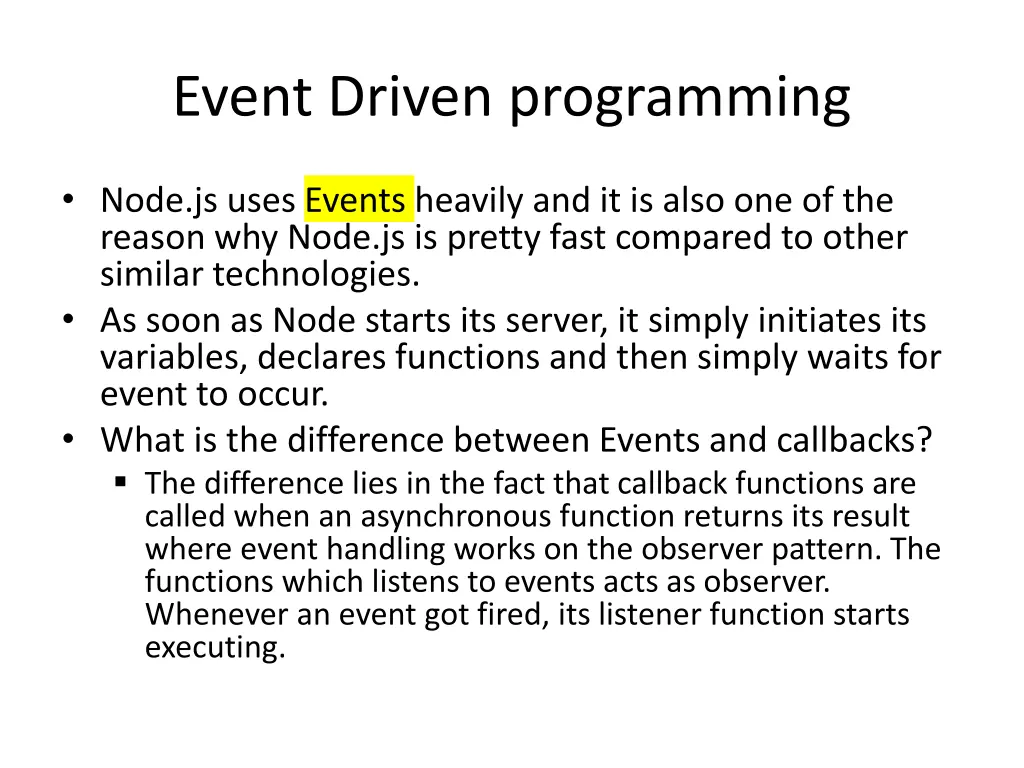 Event Driven programming

• Node.js uses Events heavily and it is also one of the reason why Node.js is pretty fast compared to other similar technologies.
• As soon as Node starts its server, it simply initiates its variables, declares functions and then simply waits for event to occur.
• What is the difference between Events and callbacks?
  ▪ The difference lies in the fact that callback functions are called when an asynchronous function returns its result where event handling works on the observer pattern. The functions which listens to events acts as observer. Whenever an event got fired, its listener function starts executing.